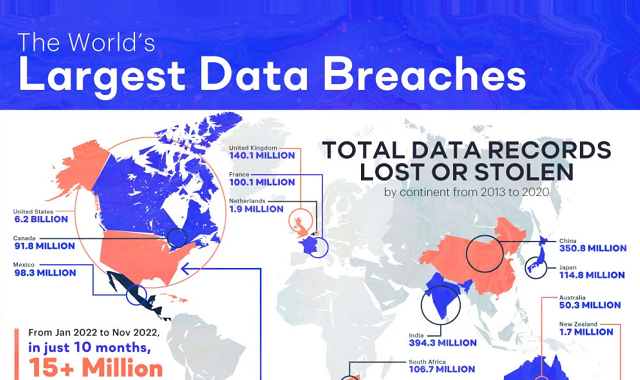 The World's
Largest Data Breaches

TOTAL DATA RECORDS LOST OR STOLEN
by continent from 2013 to 2020

United States
6.2 BILLION

Canada
91.8 MILLION

Mexico
98.3 MILLION

United Kingdom
140.1 MILLION

France
100.1 MILLION

Netherlands
1.9 MILLION

China
350.8 MILLION

Japan
114.8 MILLION

Australia
50.3 MILLION

New Zealand
1.7 MILLION

India
394.3 MILLION

South Africa
106.7 MILLION

From Jan 2022 to Nov 2022, in just 10 months, 15+ Million